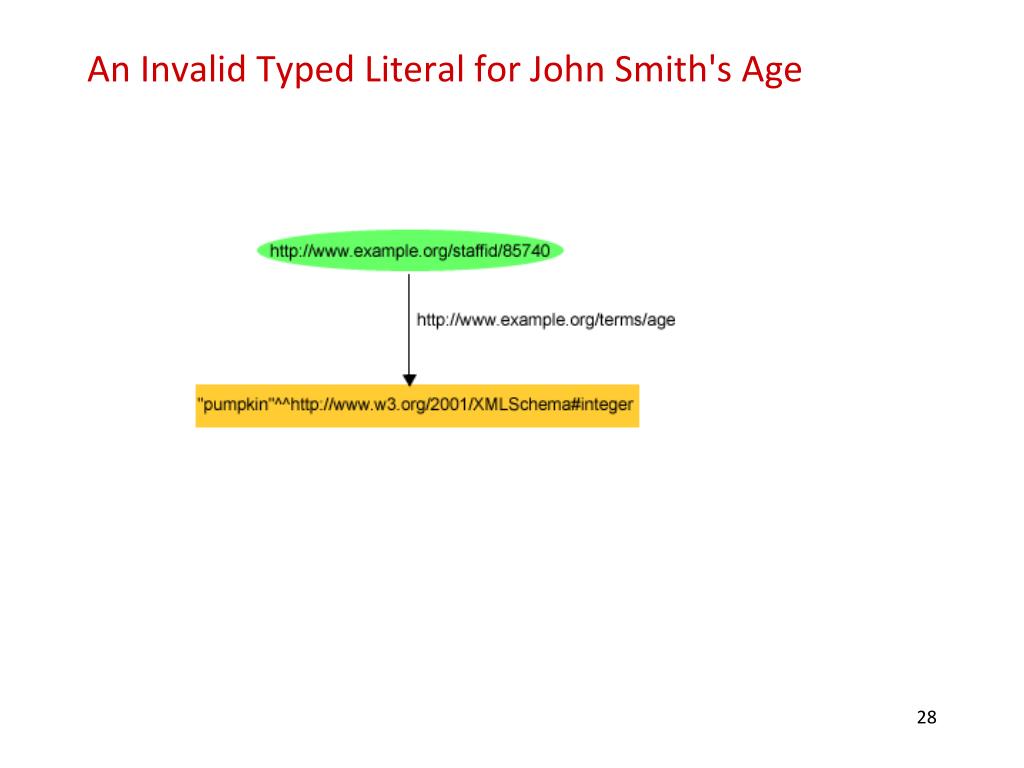 An Invalid Typed Literal for John Smith's Age

http://www.example.org/staffid/85740

http://www.example.org/terms/age

"pumpkin"^^http://www.w3.org/2001/XMLSchema#integer

28